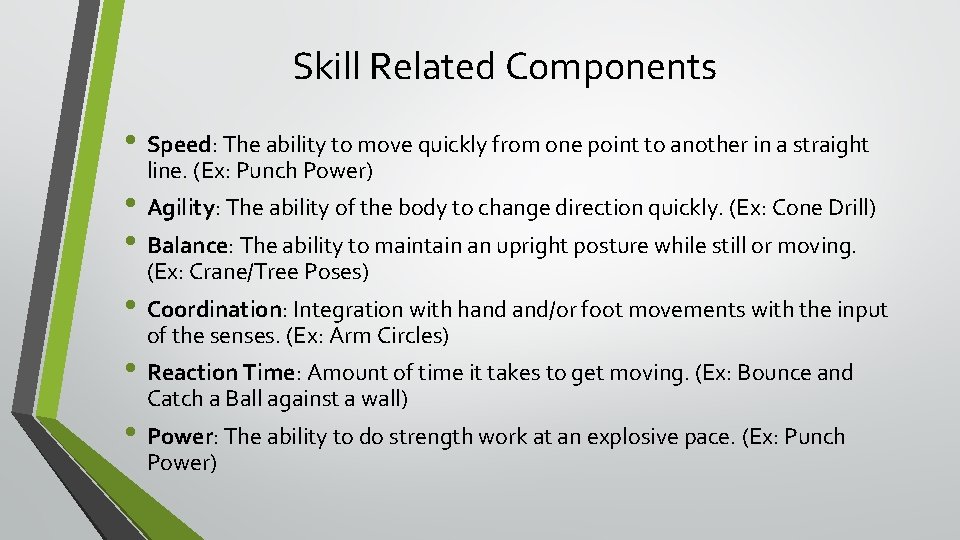 Skill Related Components

• Speed: The ability to move quickly from one point to another in a straight line. (Ex: Punch Power)

• Agility: The ability of the body to change direction quickly. (Ex: Cone Drill)

• Balance: The ability to maintain an upright posture while still or moving. (Ex: Crane/Tree Poses)

• Coordination: Integration with hand and/or foot movements with the input of the senses. (Ex: Arm Circles)

• Reaction Time: Amount of time it takes to get moving. (Ex: Bounce and Catch a Ball against a wall)

• Power: The ability to do strength work at an explosive pace. (Ex: Punch Power)